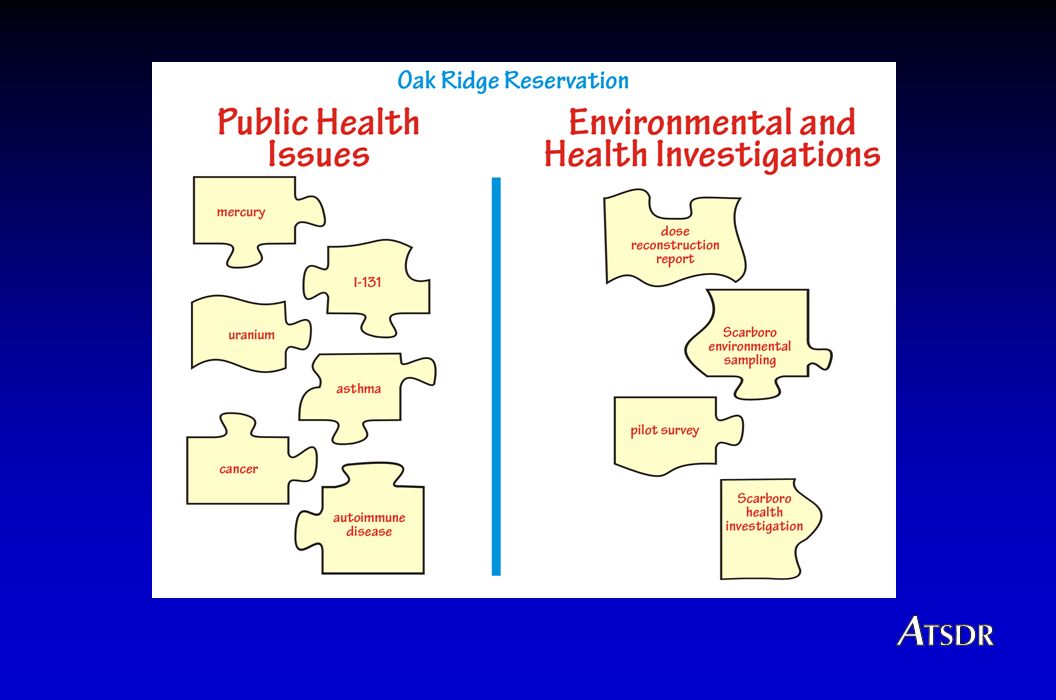 Oak Ridge Reservation

Public Health Issues

mercury

I-131

uranium

asthma

cancer

autoimmune disease

Environmental and Health Investigations

dose reconstruction report

Scarboro environmental sampling

pilot survey

Scarboro health investigation

ATSDR